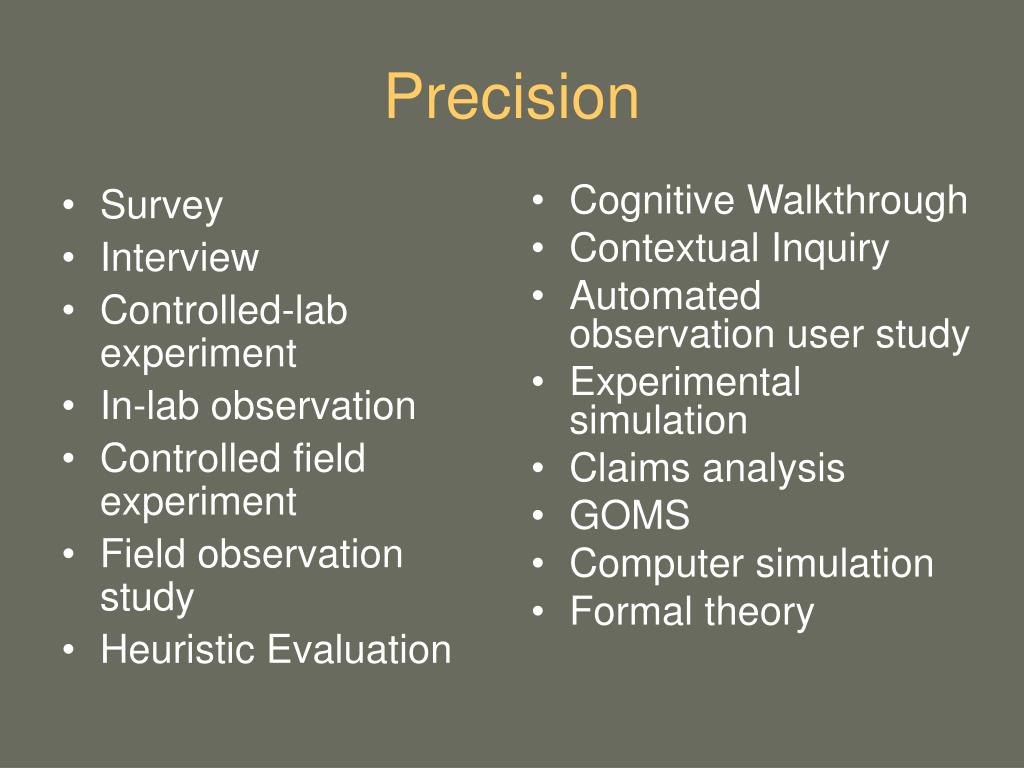 Precision

• Survey
• Interview
• Controlled-lab experiment
• In-lab observation
• Controlled field experiment
• Field observation study
• Heuristic Evaluation

• Cognitive Walkthrough
• Contextual Inquiry
• Automated observation user study
• Experimental simulation
• Claims analysis
• GOMS
• Computer simulation
• Formal theory